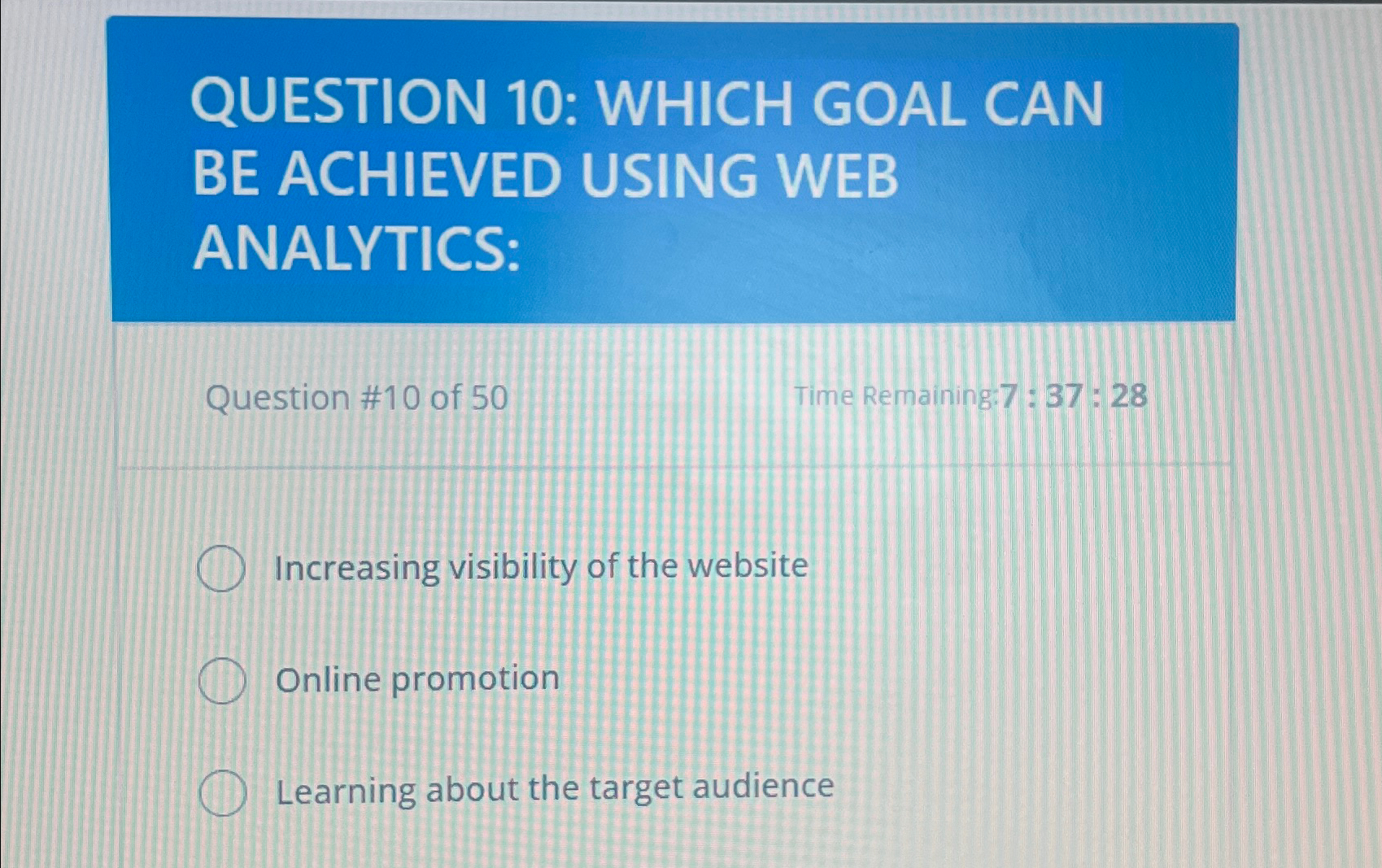 QUESTION 10: WHICH GOAL CAN BE ACHIEVED USING WEB ANALYTICS:

Question #10 of 50

Time Remaining:7 : 37 : 28

Increasing visibility of the website

Online promotion

Learning about the target audience